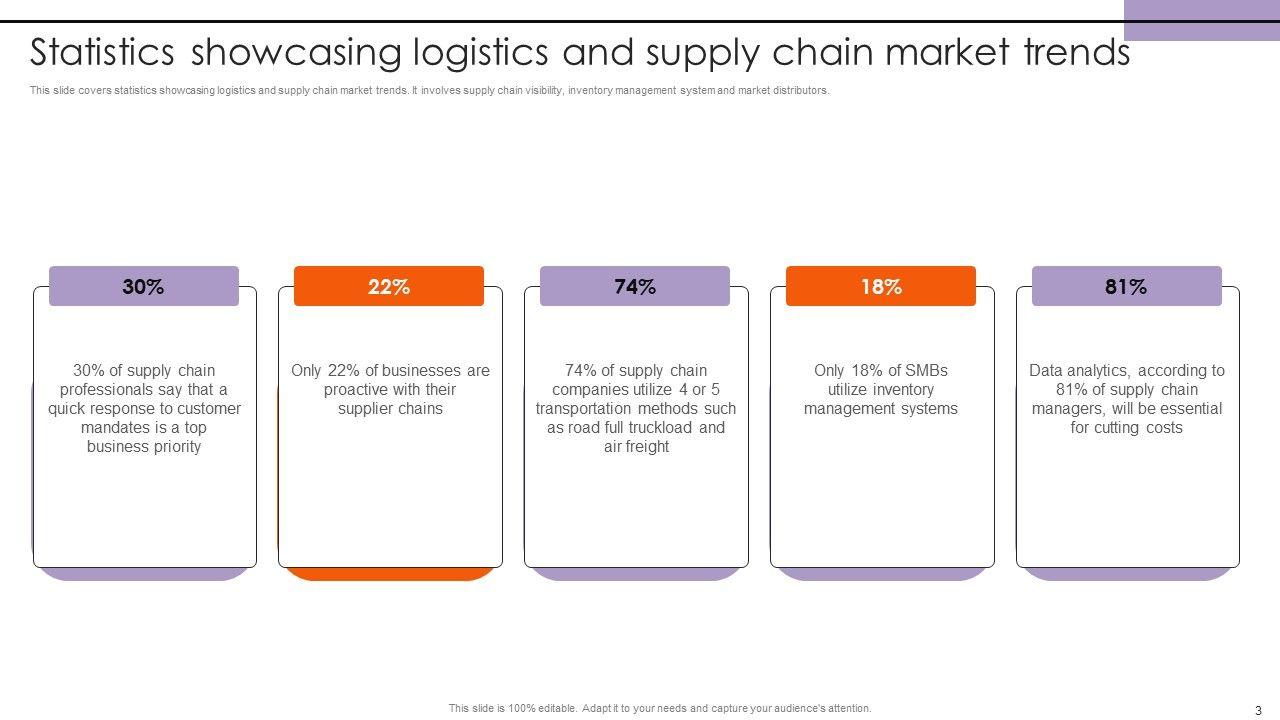 Statistics showcasing logistics and supply chain market trends

This slide covers statistics showcasing logistics and supply chain market trends. It involves supply chain visibility, inventory management system and market distributors.

30%

30% of supply chain professionals say that a quick response to customer mandates is a top business priority

22%

Only 22% of businesses are proactive with their supplier chains

74%

74% of supply chain companies utilize 4 or 5 transportation methods such as road full truckload and air freight

18%

Only 18% of SMBs utilize inventory management systems

81%

Data analytics, according to 81% of supply chain managers, will be essential for cutting costs

This slide is 100% editable. Adapt it to your needs and capture your audience's attention.

3